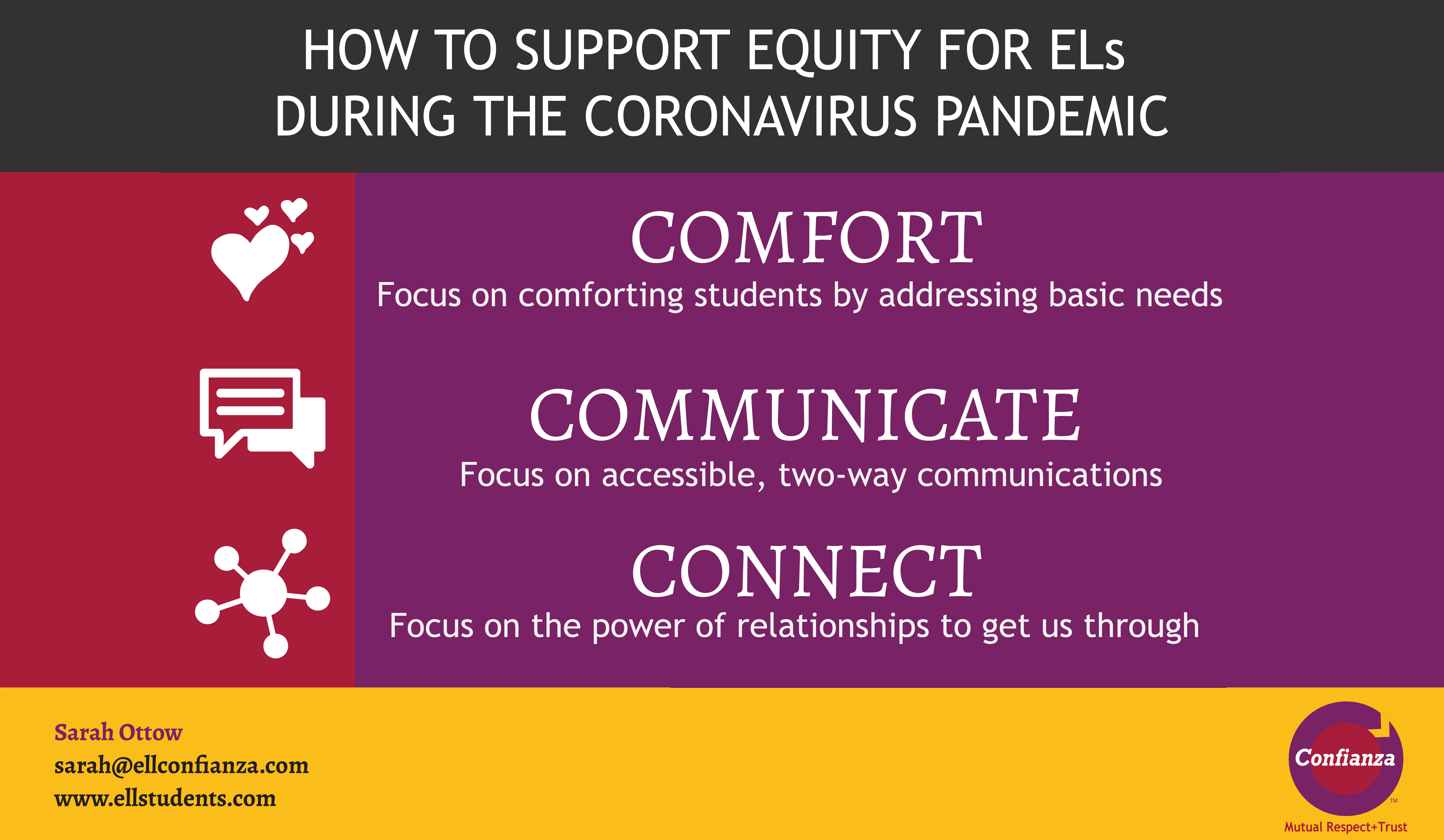 HOW TO SUPPORT EQUITY FOR ELs DURING THE CORONAVIRUS PANDEMIC

COMFORT
Focus on comforting students by addressing basic needs

COMMUNICATE
Focus on accessible, two-way communications

CONNECT
Focus on the power of relationships to get us through

Sarah Ottow
sarah@ellconfianza.com
www.ellstudents.com

Confianza
™
Mutual Respect+Trust